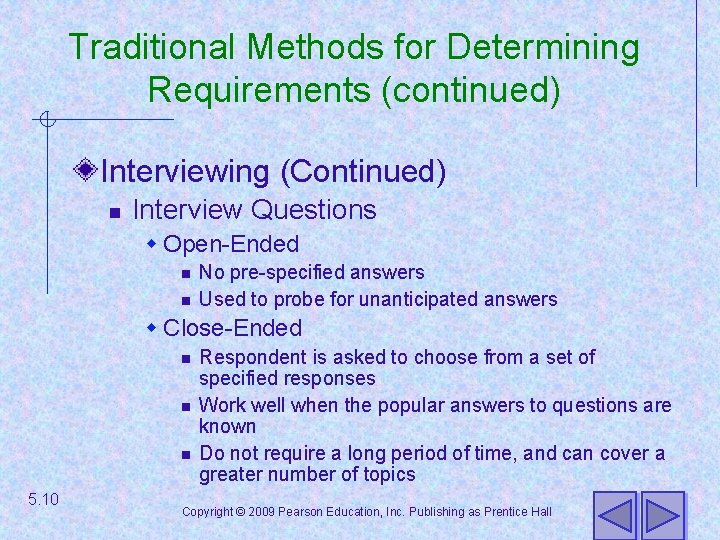 Traditional Methods for Determining Requirements (continued)

Interviewing (Continued)

Interview Questions

Open-Ended

No pre-specified answers

Used to probe for unanticipated answers

Close-Ended

Respondent is asked to choose from a set of specified responses

Work well when the popular answers to questions are known

Do not require a long period of time, and can cover a greater number of topics

5.10

Copyright © 2009 Pearson Education, Inc. Publishing as Prentice Hall